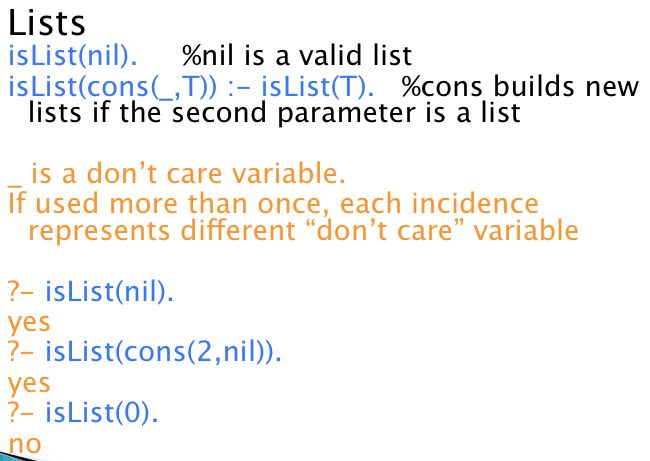 Lists

isList(nil). %nil is a valid list

isList(cons(_,T)) :- isList(T). %cons builds new lists if the second parameter is a list

_ is a don’t care variable.

If used more than once, each incidence represents different “don’t care” variable

?- isList(nil).
yes
?- isList(cons(2,nil)).
yes
?- isList(0).
no